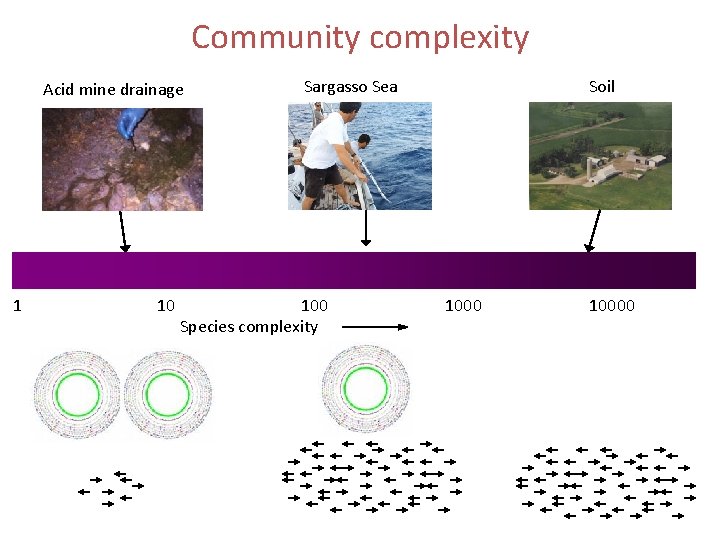 Community complexity

Acid mine drainage

Sargasso Sea

Soil

1

10

100

1000

10000

Species complexity